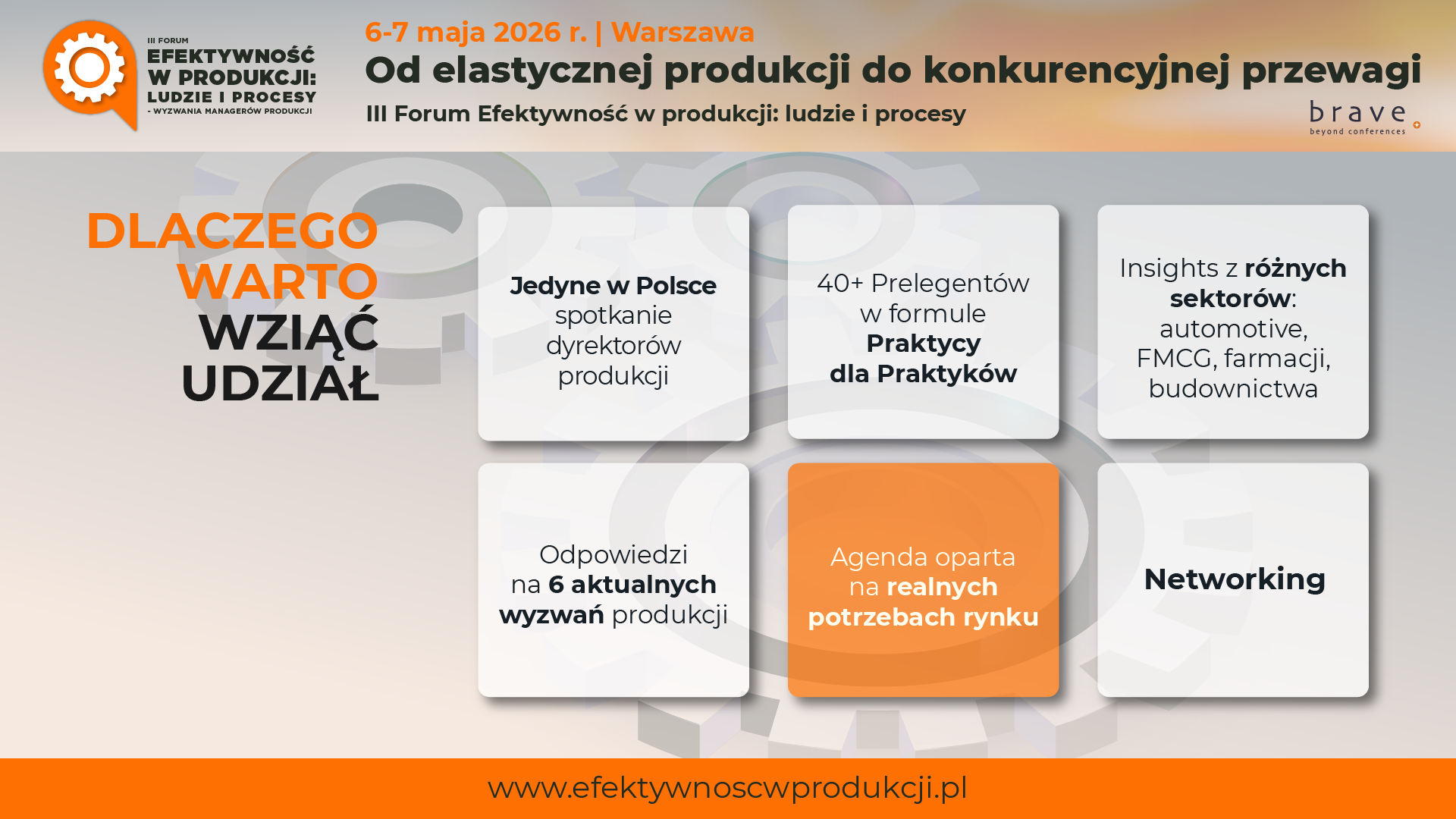 III FORUM
EFEKTYWNOŚĆ W PRODUKCJI: LUDZIE I PROCESY
- WYZWANIA MANAGERÓW PRODUKCJI

6-7 maja 2026 r. | Warszawa

Od elastycznej produkcji do konkurencyjnej przewagi

III Forum Efektywność w produkcji: ludzie i procesy

brave
beyond conferences

DLACZEGO WARTO WZIĄĆ UDZIAŁ

Jedyne w Polsce spotkanie dyrektorów produkcji

40+ Prelegentów w formule Praktycy dla Praktyków

Insights z różnych sektorów: automotive, FMCG, farmacji, budownictwa

Odpowiedzi na 6 aktualnych wyzwań produkcji

Agenda oparta na realnych potrzebach rynku

Networking

www.efektywnoscwprodukcji.pl